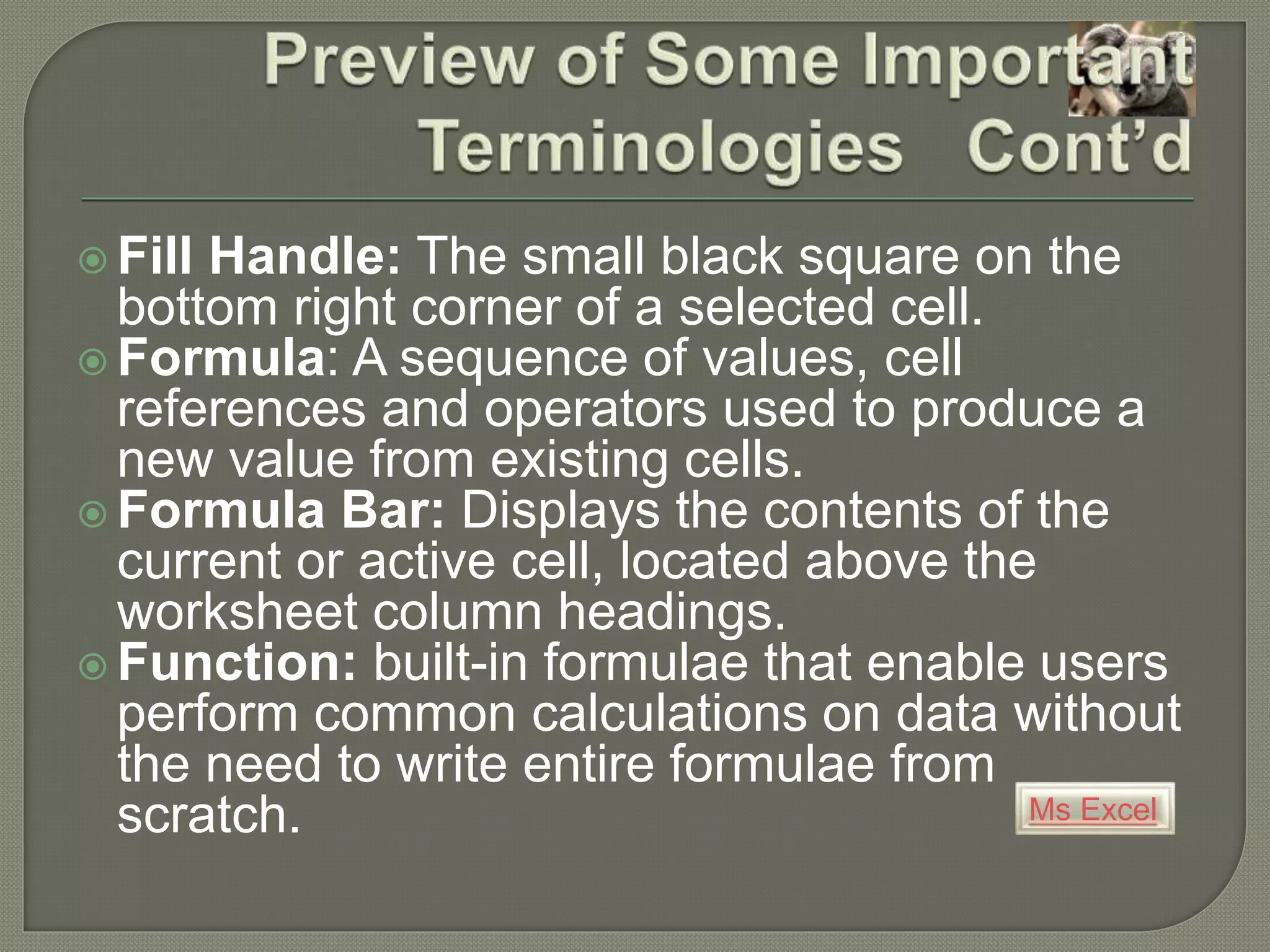 Preview of Some Important Terminologies Cont'd

Fill Handle: The small black square on the bottom right corner of a selected cell.

Formula: A sequence of values, cell references and operators used to produce a new value from existing cells.

Formula Bar: Displays the contents of the current or active cell, located above the worksheet column headings.

Function: built-in formulae that enable users perform common calculations on data without the need to write entire formulae from scratch.

Ms Excel